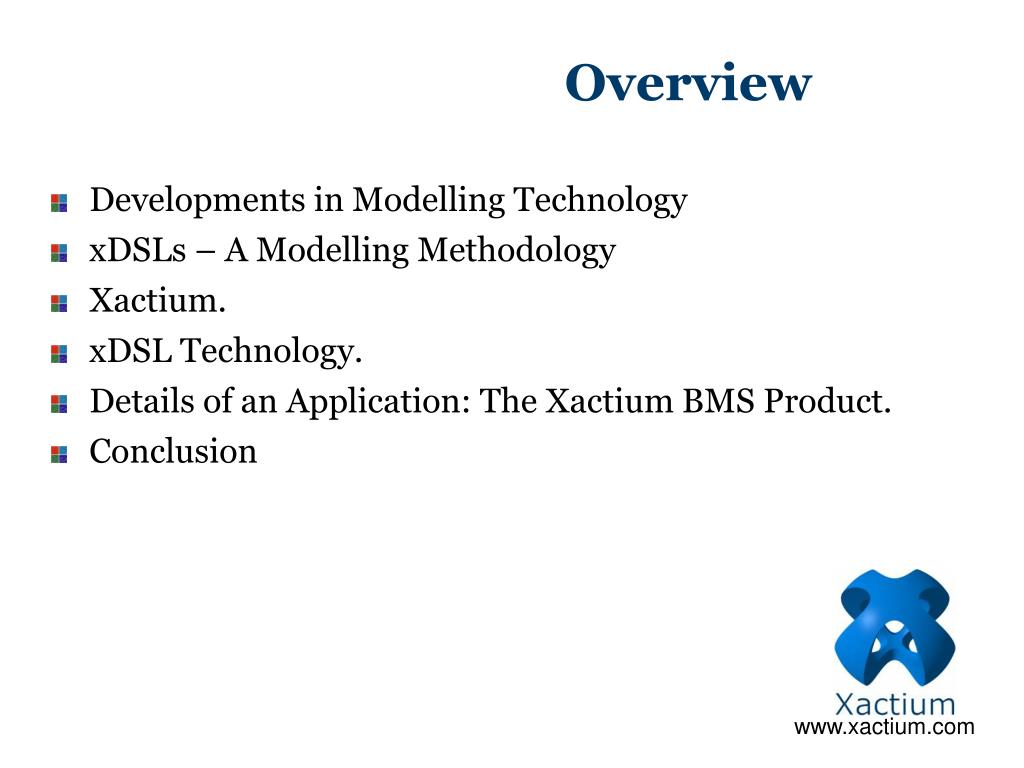 Overview

Developments in Modelling Technology
xDSLs – A Modelling Methodology
Xactium.
xDSL Technology.
Details of an Application: The Xactium BMS Product.
Conclusion

Xactium
www.xactium.com